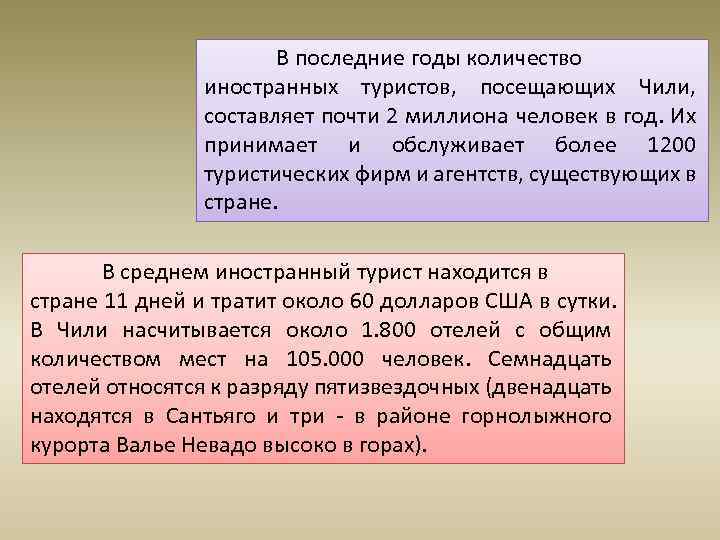 В последние годы количество иностранных туристов, посещающих Чили, составляет почти 2 миллиона человек в год. Их принимает и обслуживает более 1200 туристических фирм и агентств, существующих в стране.

В среднем иностранный турист находится в стране 11 дней и тратит около 60 долларов США в сутки. В Чили насчитывается около 1.800 отелей с общим количеством мест на 105.000 человек. Семнадцать отелей относятся к разряду пятизвездочных (двенадцать находятся в Сантьяго и три - в районе горнолыжного курорта Валье Невадо высоко в горах).